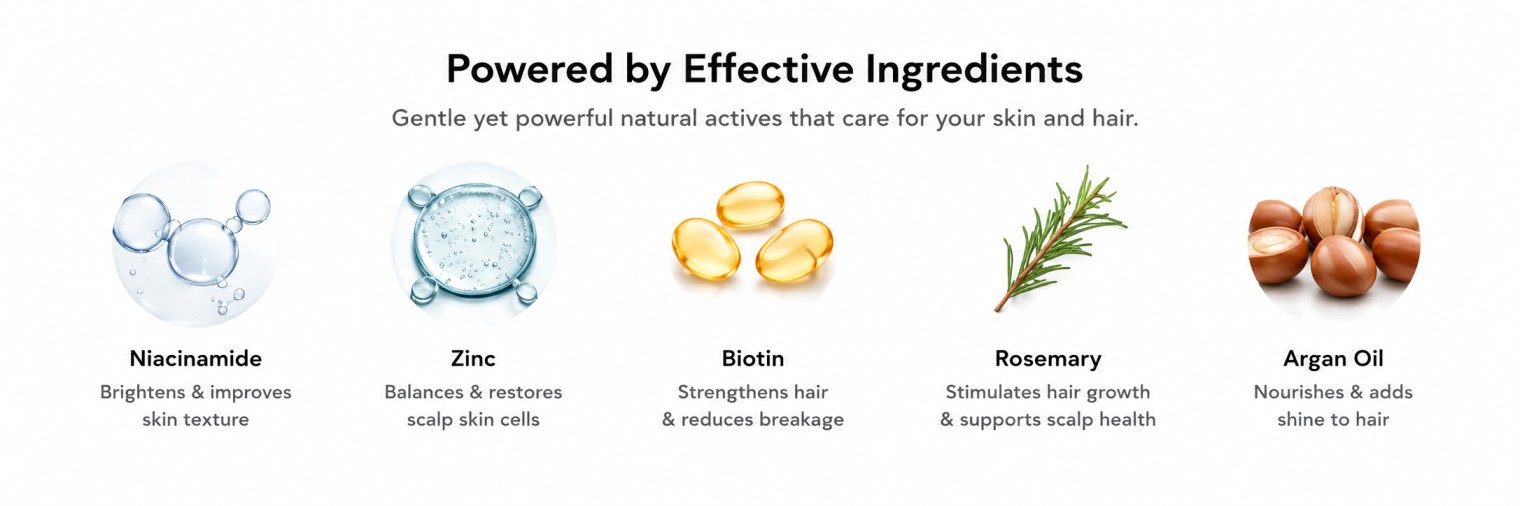 Powered by Effective Ingredients

Gentle yet powerful natural actives that care for your skin and hair.

Niacinamide

Brightens & improves skin texture

Zinc

Balances & restores scalp skin cells

Biotin

Strengthens hair & reduces breakage

Rosemary

Stimulates hair growth & supports scalp health

Argan Oil

Nourishes & adds shine to hair